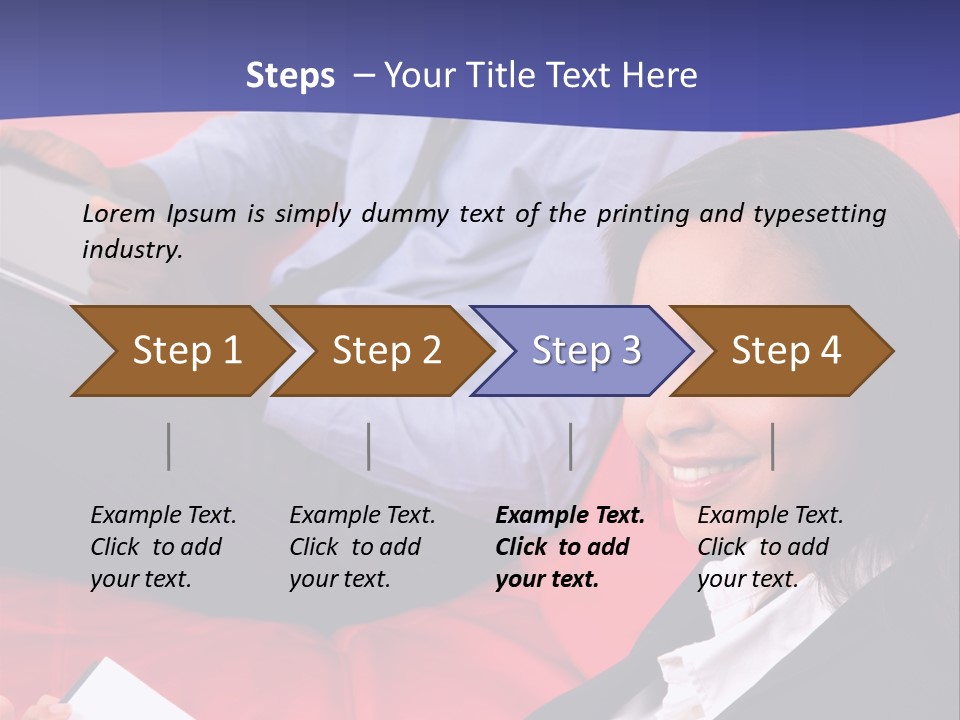 Steps – Your Title Text Here

Lorem Ipsum is simply dummy text of the printing and typesetting industry.

Step 1

Step 2

Step 3

Step 4

Example Text. Click to add your text.

Example Text. Click to add your text.

Example Text. Click to add your text.

Example Text. Click to add your text.